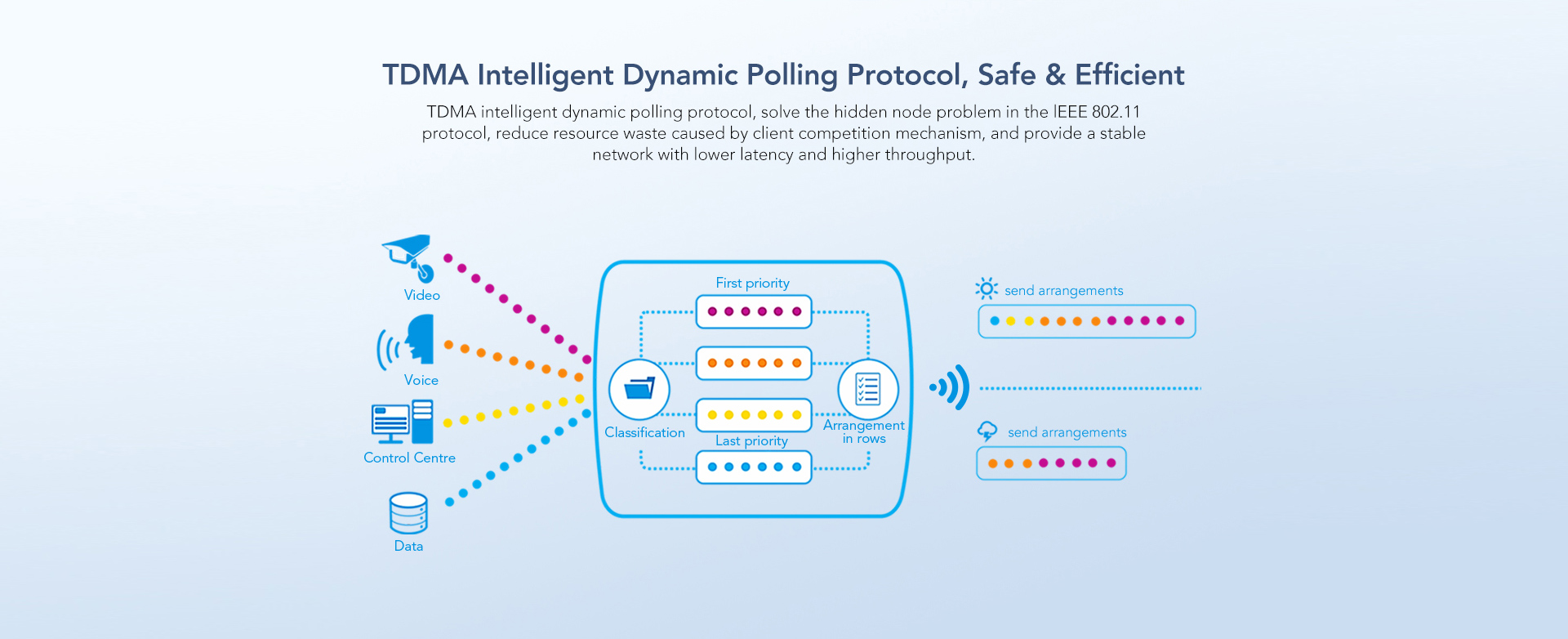 TDMA Intelligent Dynamic Polling Protocol, Safe & Efficient

TDMA intelligent dynamic polling protocol, solve the hidden node problem in the IEEE 802.11 protocol, reduce resource waste caused by client competition mechanism, and provide a stable network with lower latency and higher throughput.

Video

Voice

Control Centre

Data

First priority

Classification

Last priority

Arrangement in rows

send arrangements

send arrangements